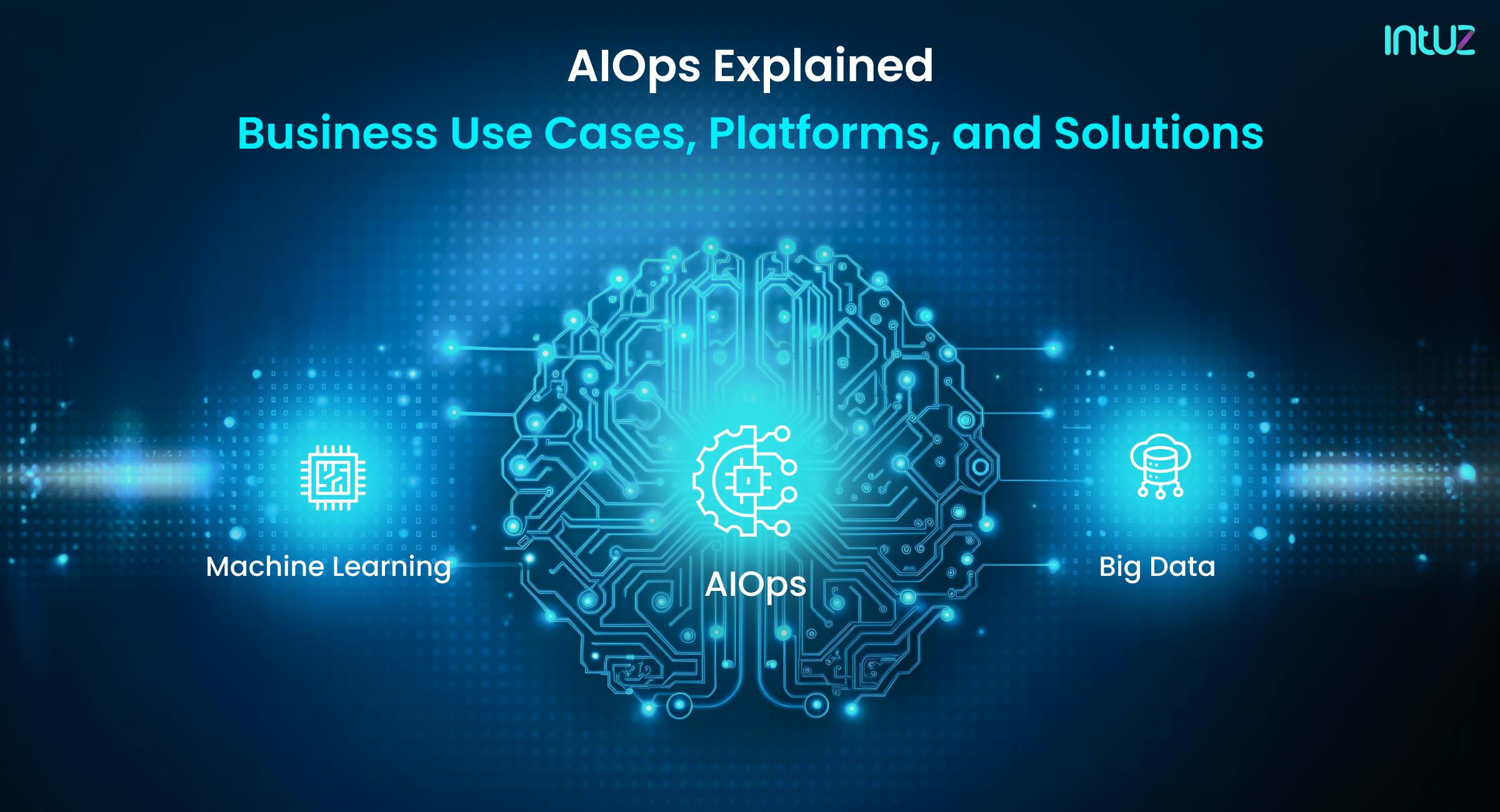 Intuz

AIOps Explained

Business Use Cases, Platforms, and Solutions

Machine Learning

AIOps

Big Data